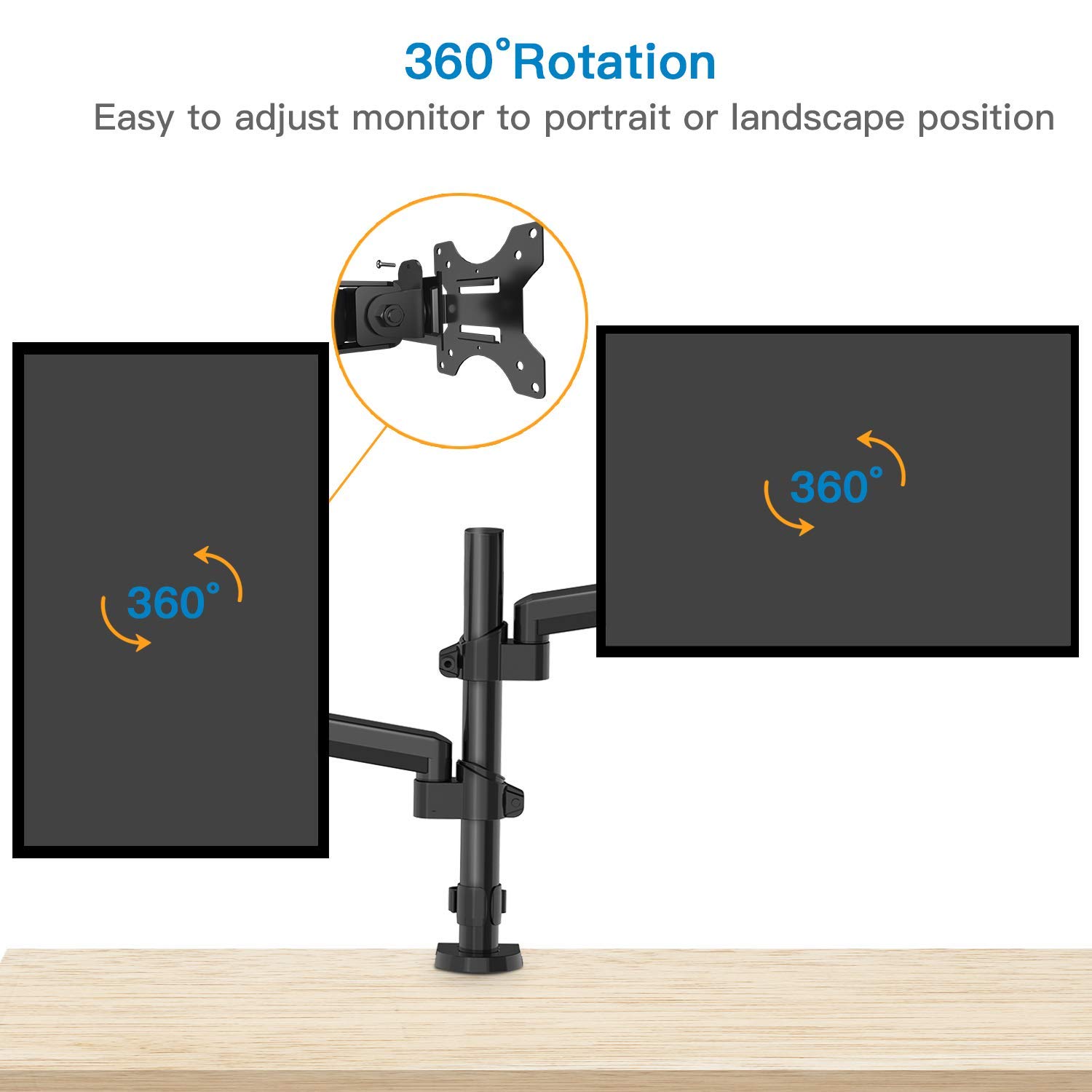 360°Rotation

Easy to adjust monitor to portrait or landscape position

360°

360°